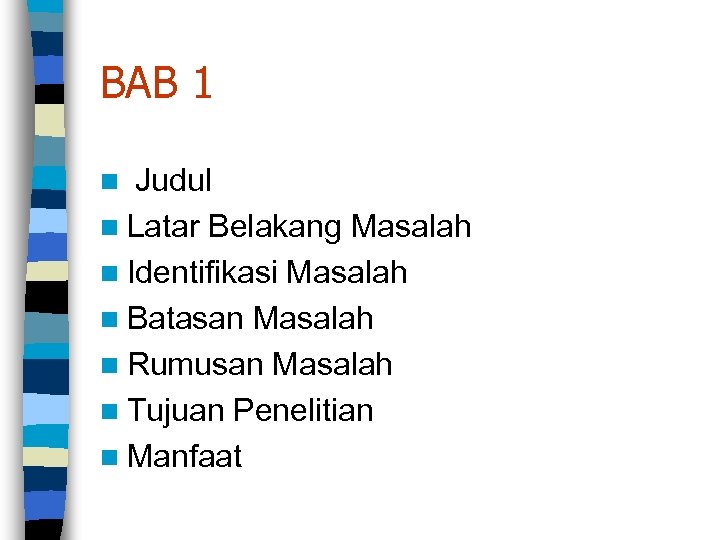 BAB 1

- Judul
- Latar Belakang Masalah
- Identifikasi Masalah
- Batasan Masalah
- Rumusan Masalah
- Tujuan Penelitian
- Manfaat